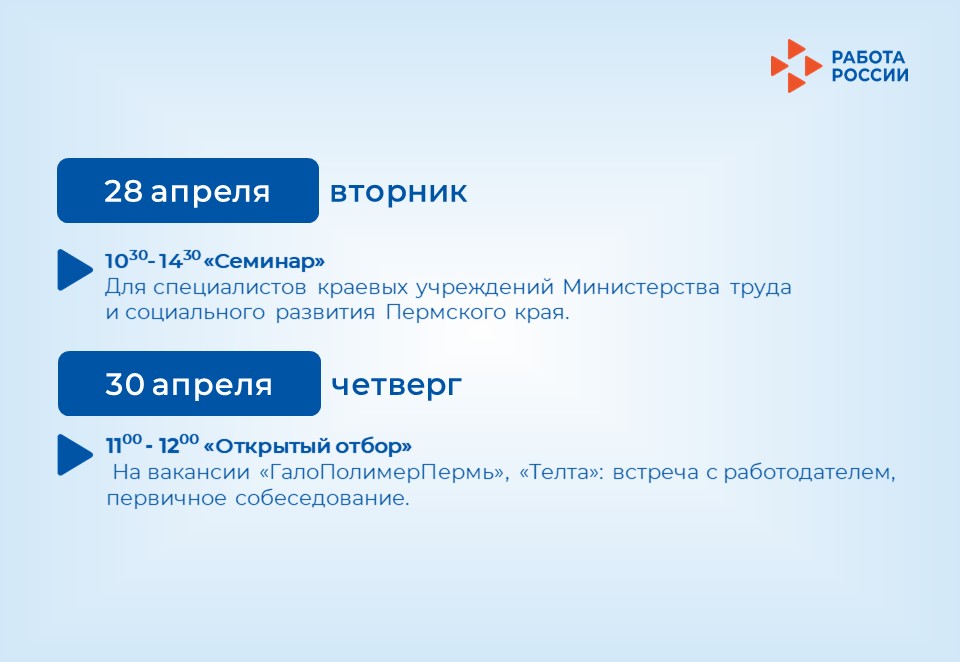 РАБОТА РОССИИ

28 апреля вторник

$10^{30}$- $14^{30}$ «Семинар»
Для специалистов краевых учреждений Министерства труда и социального развития Пермского края.

30 апреля четверг

$11^{00}$ - $12^{00}$ «Открытый отбор»
На вакансии «ГалоПолимерПермь», «Телта»: встреча с работодателем, первичное собеседование.